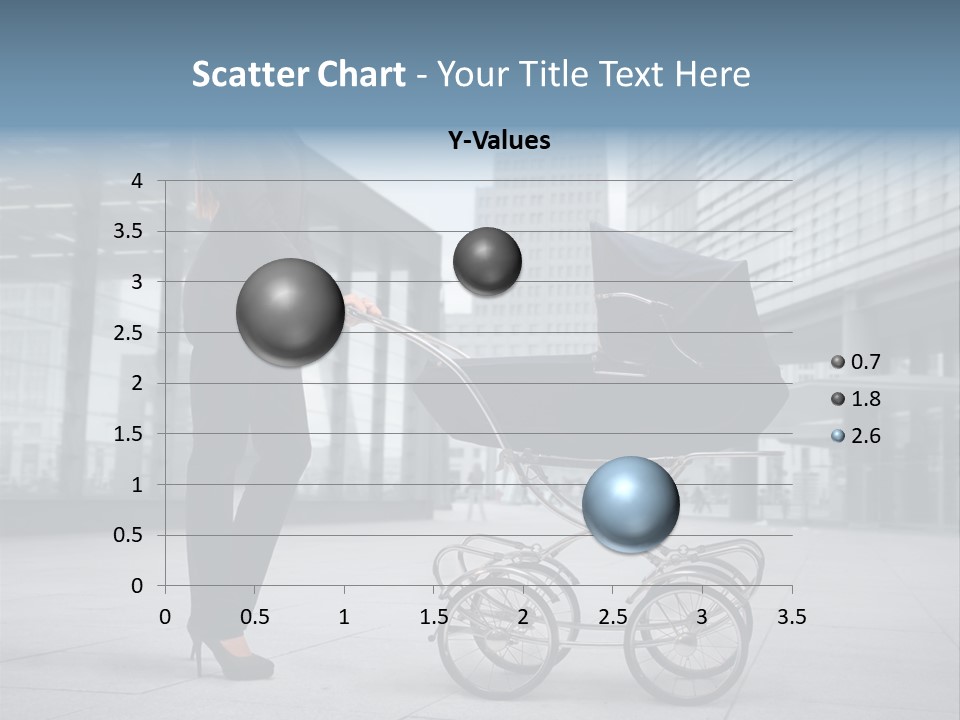 Scatter Chart - Your Title Text Here

Y-Values

4
3.5
3
2.5
2
1.5
1
0.5
0

0 0.5 1 1.5 2 2.5 3 3.5

0.7
1.8
2.6